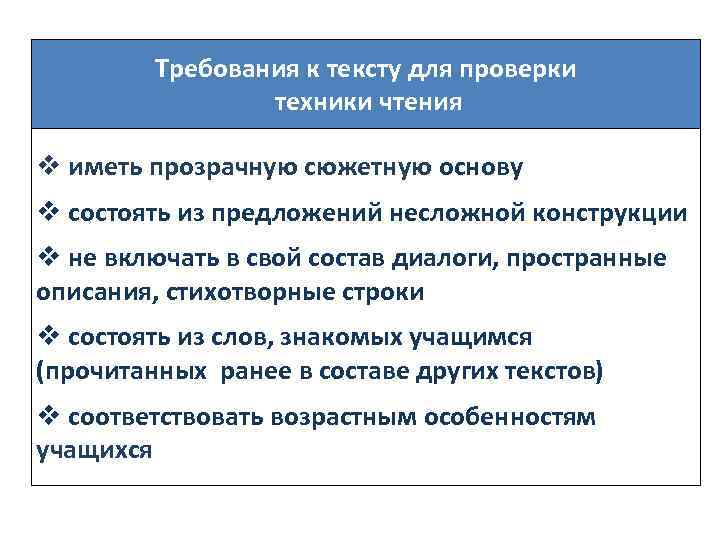 Требования к тексту для проверки техники чтения

❖ иметь прозрачную сюжетную основу

❖ состоять из предложений несложной конструкции

❖ не включать в свой состав диалоги, пространные описания, стихотворные строки

❖ состоять из слов, знакомых учащимся (прочитанных ранее в составе других текстов)

❖ соответствовать возрастным особенностям учащихся